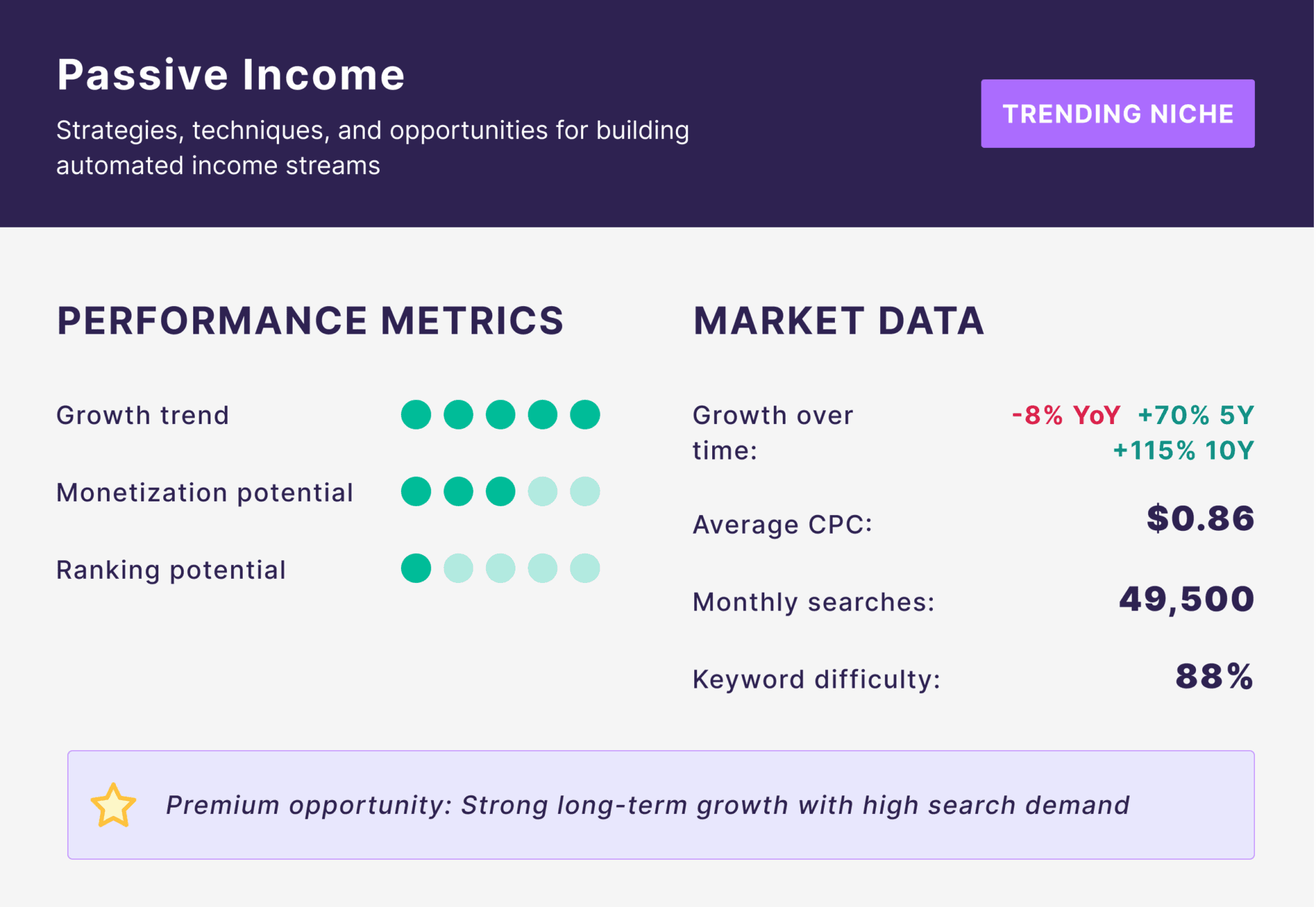 Passive Income

Strategies, techniques, and opportunities for building automated income streams

TRENDING NICHE

PERFORMANCE METRICS

Growth trend

Monetization potential

Ranking potential

MARKET DATA

Growth over time: -8% YoY +70% 5Y +115% 10Y

Average CPC: $0.86

Monthly searches: 49,500

Keyword difficulty: 88%

Premium opportunity: Strong long-term growth with high search demand